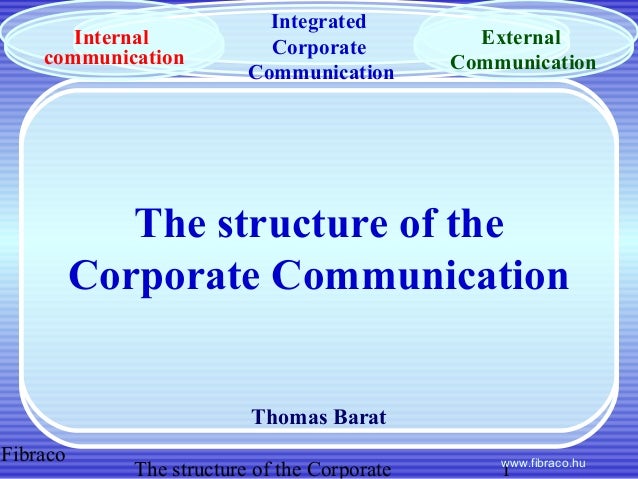 Internal communication

Integrated Corporate Communication

External Communication

The structure of the Corporate Communication

Thomas Barat

Fibraco

The structure of the Corporate

www.fibraco.hu

1